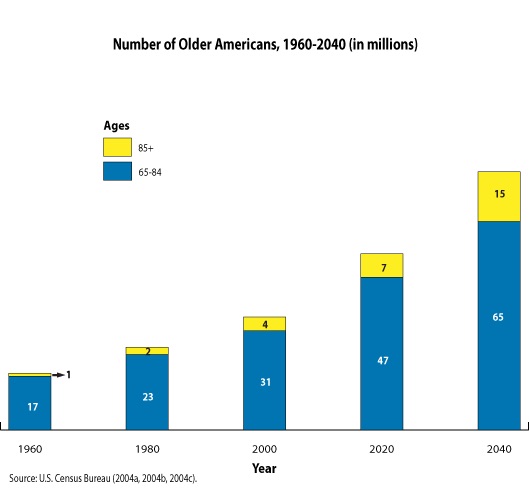 Number of Older Americans, 1960-2040 (in millions)

Ages
85+
65-84

1
17
2
23
4
31
7
47
15
65

1960
1980
2000
2020
2040
Year

Source: U.S. Census Bureau (2004a, 2004b, 2004c).